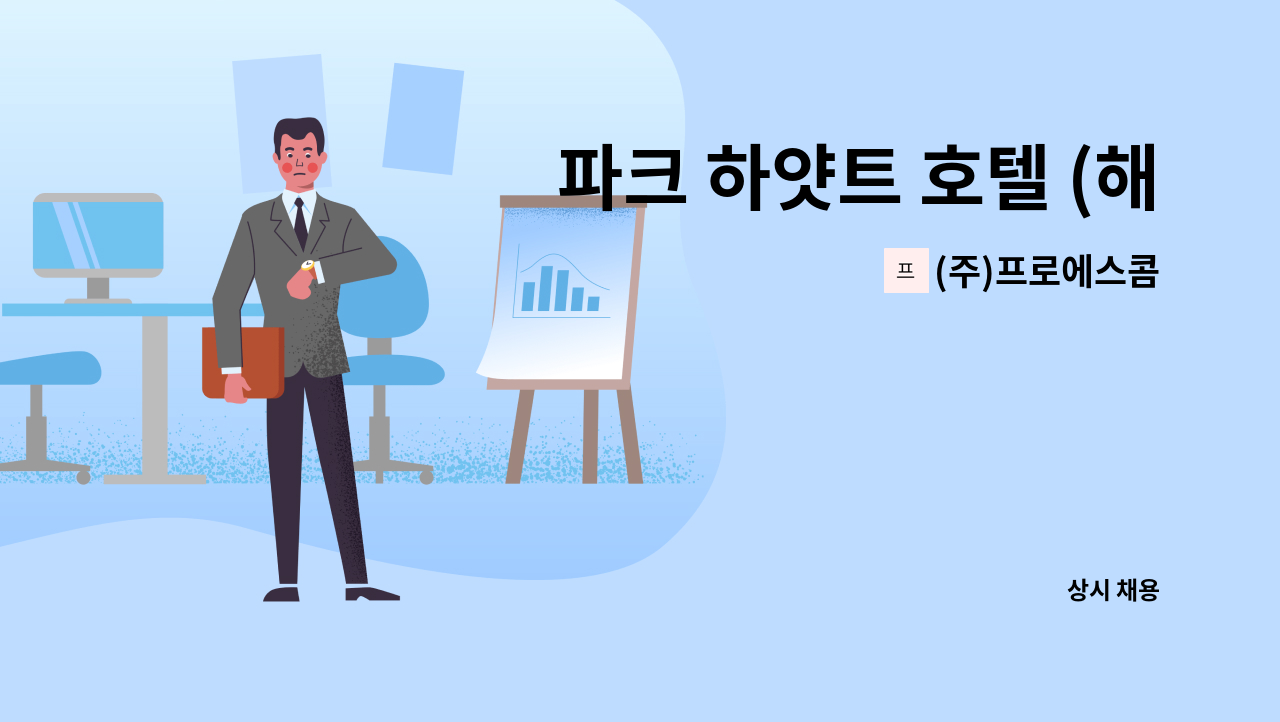 파크 하얏트 호텔 (해

프 (주)프로에스콤

상시 채용